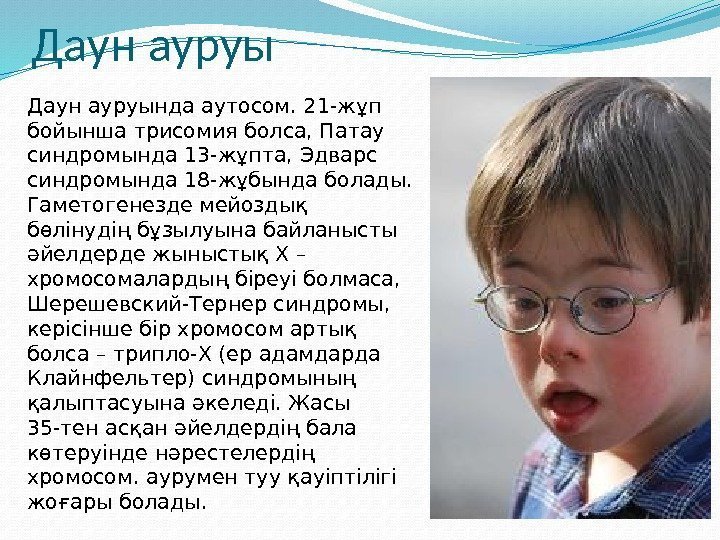 Даун ауруы

Даун ауруында аутосом. 21-жұп бойынша трисомия болса, Патау синдромында 13-жұпта, Эдварс синдромында 18-жұбында болады. Гаметогенезде мейоздық бөлінудің бұзылуына байланысты әйелдерде жыныстық Х – хромосомалардың біреуі болмаса, Шерешевский-Тернер синдромы, керісінше бір хромосом артық болса – трипло-Х (ер адамдарда Клайнфельтер) синдромының қалыптасуына әкеледі. Жасы 35-тен асқан әйелдердің бала көтеруінде нәрестелердің хромосом. аурумен туу қауіптілігі жоғары болады.